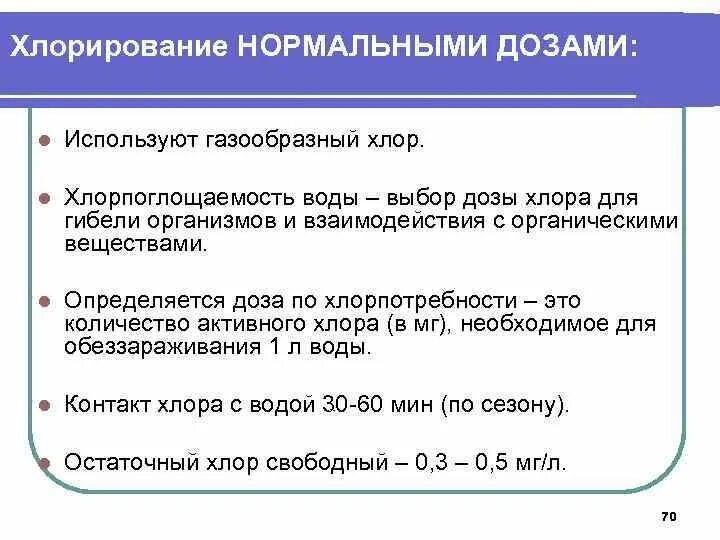 Хлорирование НОРМАЛЬНЫМИ ДОЗАМИ:

Используют газообразный хлор.

Хлорпоглощаемость воды – выбор дозы хлора для гибели организмов и взаимодействия с органическими веществами.

Определяется доза по хлорпотребности – это количество активного хлора (в мг), необходимое для обеззараживания 1 л воды.

Контакт хлора с водой 30-60 мин (по сезону).

Остаточный хлор свободный – 0,3 – 0,5 мг/л.

70